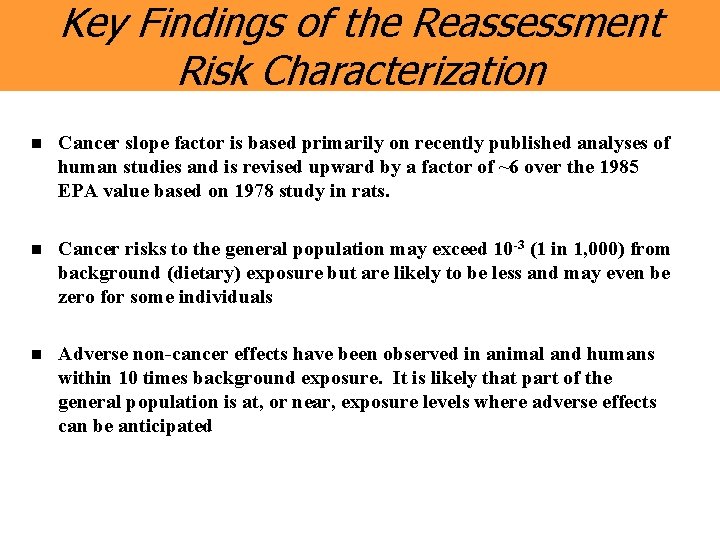 Key Findings of the Reassessment Risk Characterization

■ Cancer slope factor is based primarily on recently published analyses of human studies and is revised upward by a factor of ~6 over the 1985 EPA value based on 1978 study in rats.

■ Cancer risks to the general population may exceed $10^{-3}$ (1 in 1,000) from background (dietary) exposure but are likely to be less and may even be zero for some individuals

■ Adverse non-cancer effects have been observed in animal and humans within 10 times background exposure. It is likely that part of the general population is at, or near, exposure levels where adverse effects can be anticipated